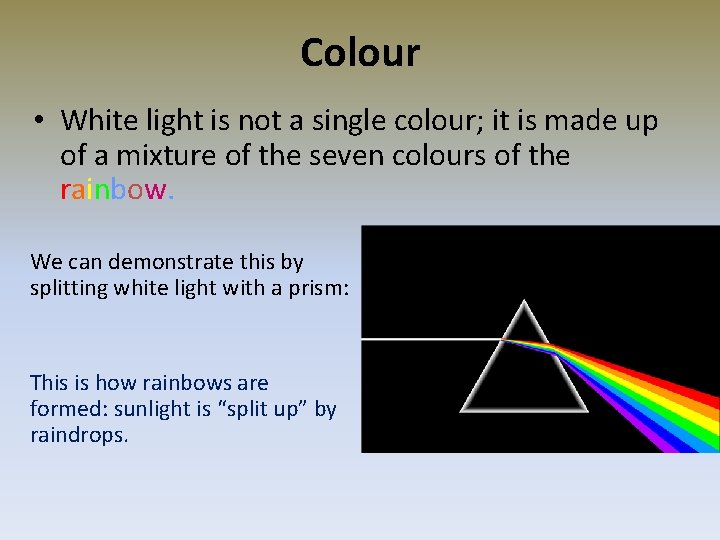 Colour

• White light is not a single colour; it is made up of a mixture of the seven colours of the rainbow.

We can demonstrate this by splitting white light with a prism:

This is how rainbows are formed: sunlight is “split up” by raindrops.